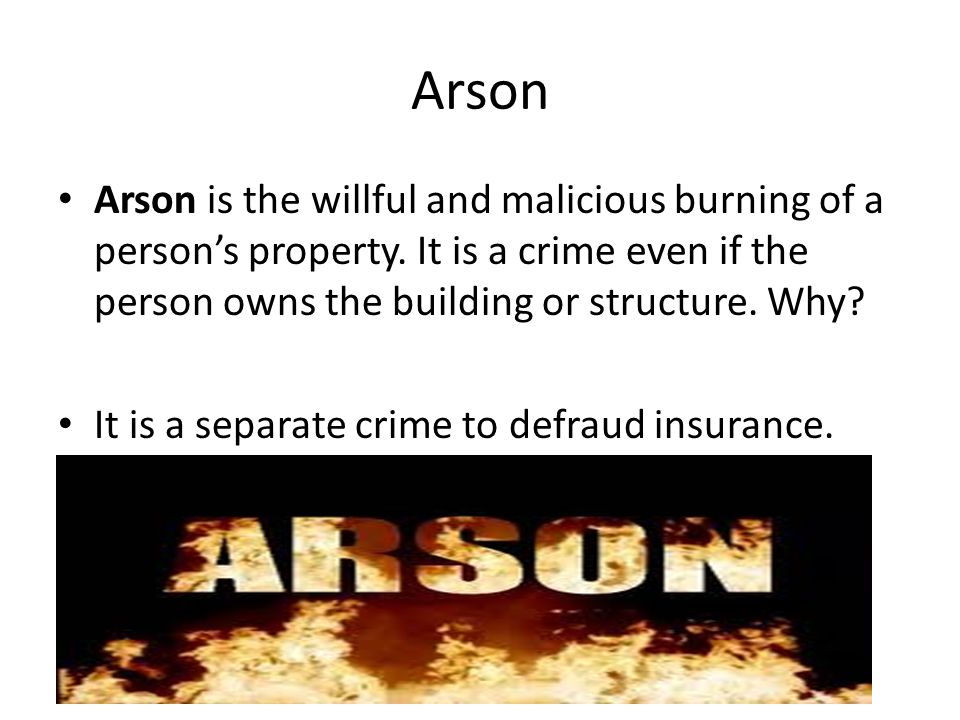 Arson

• **Arson** is the willful and malicious burning of a person's property. It is a crime even if the person owns the building or structure. Why?

• It is a separate crime to defraud insurance.

ARSON